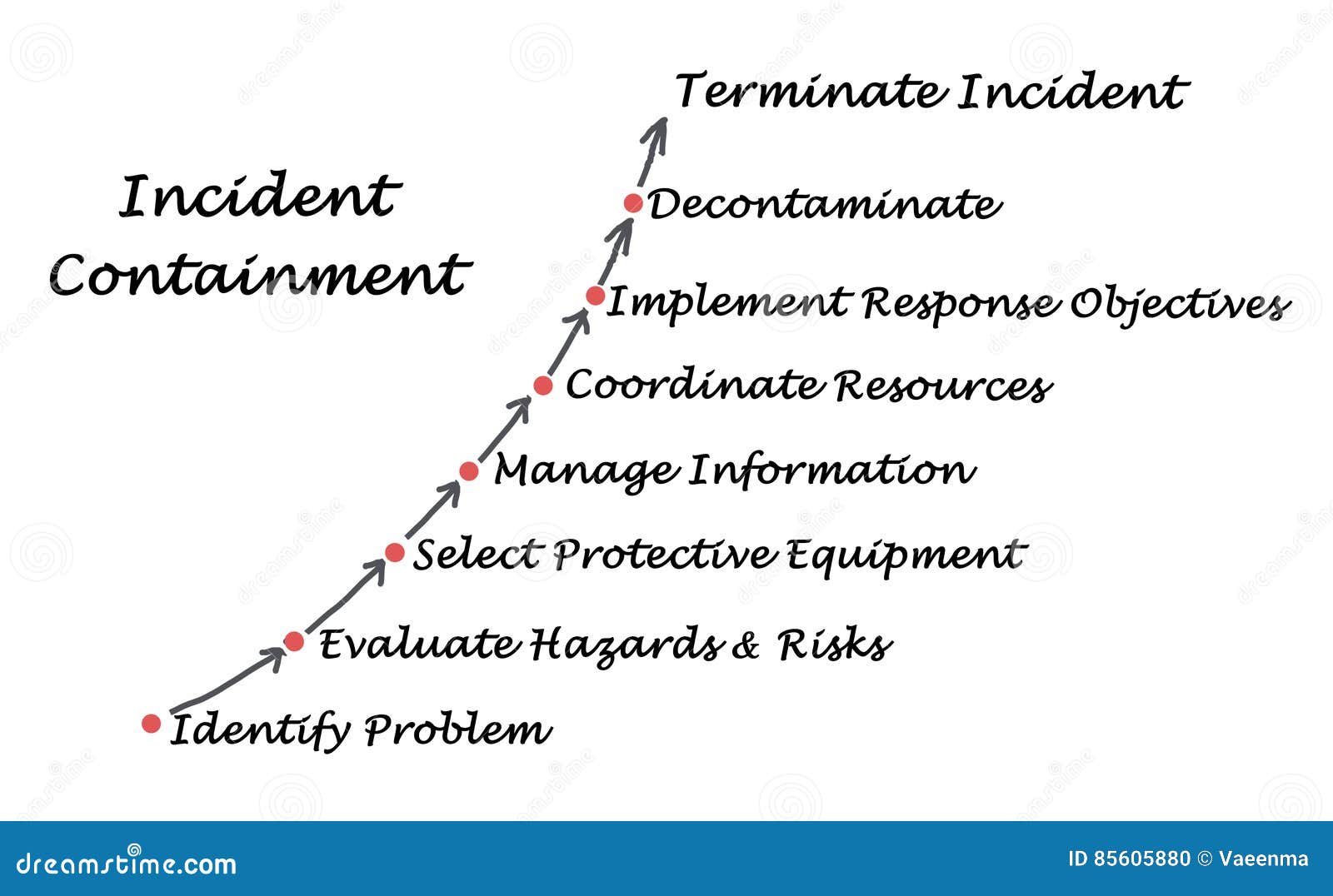 Incident Containment

Terminate Incident

Decontaminate

Implement Response Objectives

Coordinate Resources

Manage Information

Select Protective Equipment

Evaluate Hazards & Risks

Identify Problem

dreamstime.com

ID 85605880 © Vaeenma